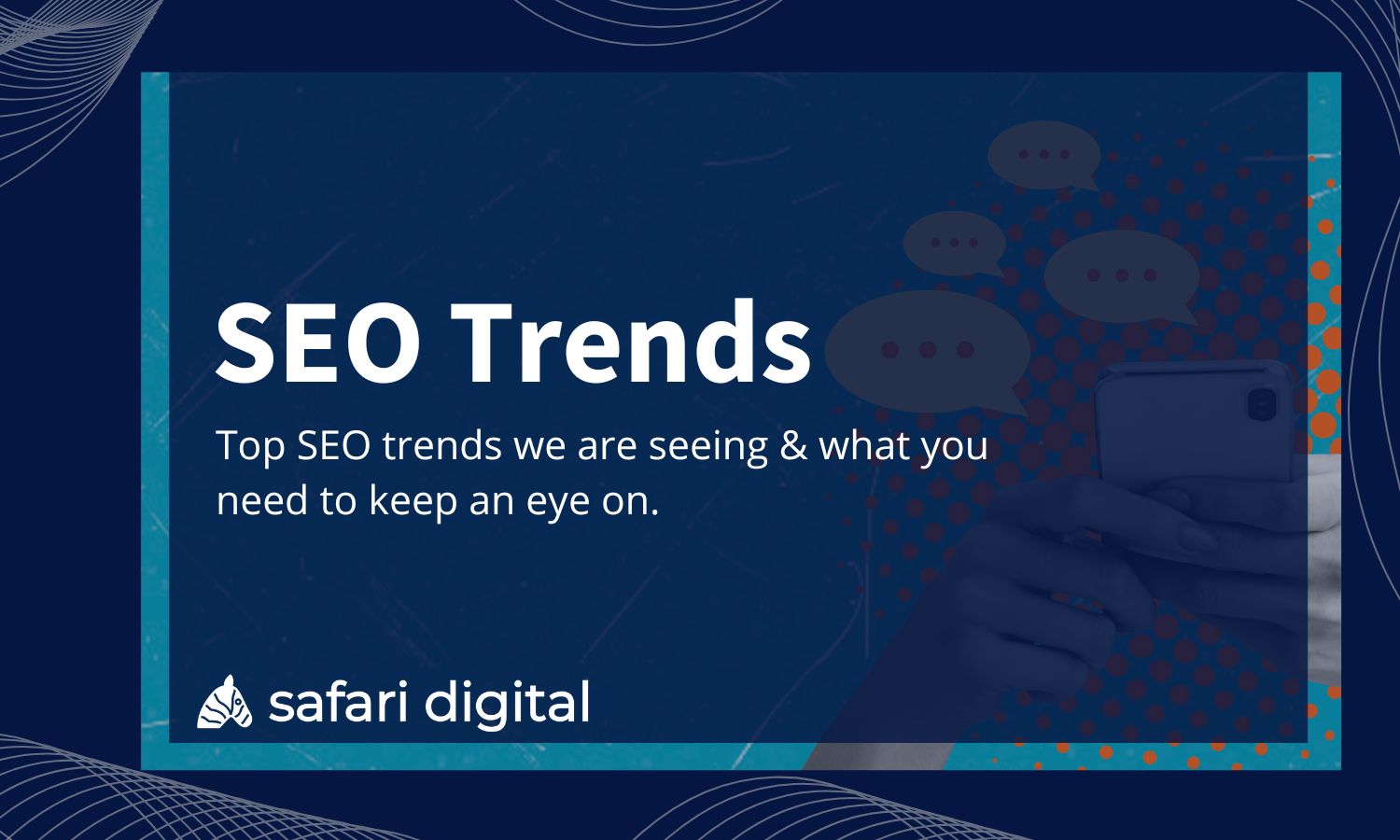 SEO Trends

Top SEO trends we are seeing & what you need to keep an eye on.

safari digital